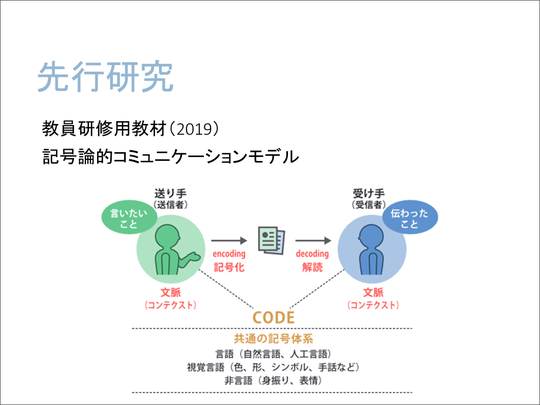 先行研究

教員研修用教材（2019）

記号論的コミュニケーションモデル

送り手
（送信者）

言いたいこと

encoding
記号化

decoding
解読

受け手
（受信者）

伝わったこと

文脈
（コンテクスト）

文脈
（コンテクスト）

CODE

共通の記号体系
言語（自然言語、人工言語）
視覚言語（色、形、シンボル、手話など）
非言語（身振り、表情）